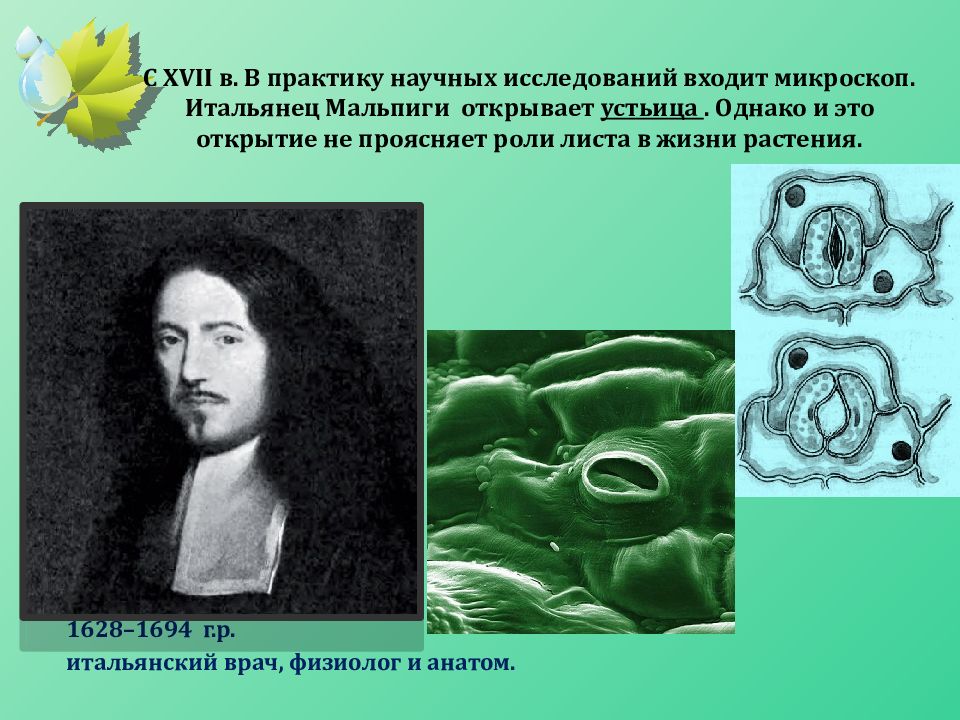 С XVII в. В практику научных исследований входит микроскоп. Итальянец Мальпиги открывает устьица . Однако и это открытие не проясняет роли листа в жизни растения.

1628–1694 г.р.
итальянский врач, физиолог и анатом.